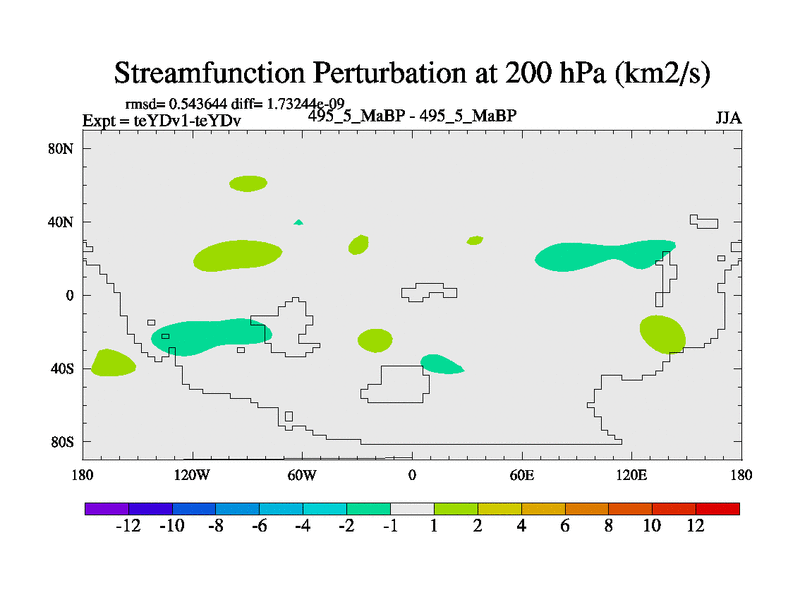 Streamfunction Perturbation at 200 hPa (km2/s)

rmsd= 0.543644 diff= 1.73244e-09
Expt = teYDv1-teYDv
495_5_MaBP - 495_5_MaBP
JJA

80N
40N
0
40S
80S

180
120W
60W
0
60E
120E
180

-12 -10 -8 -6 -4 -2 -1 1 2 4 6 8 10 12